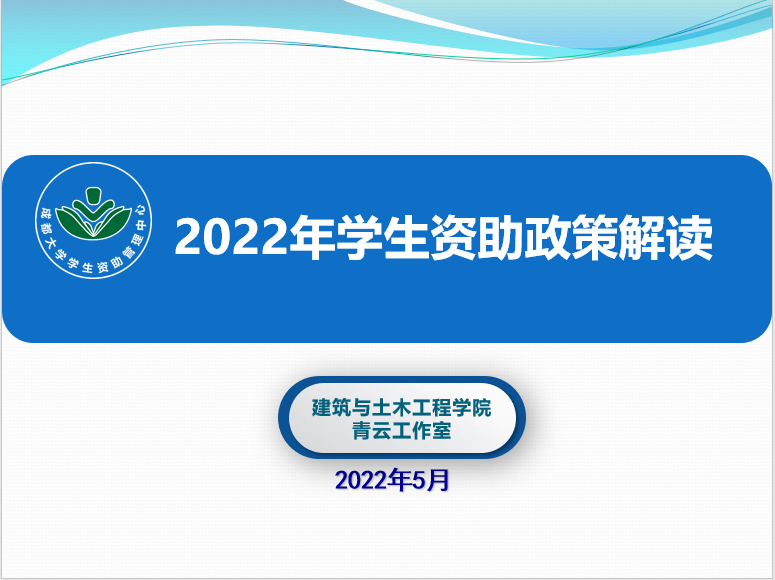 成都大学学生资助管理中心

2022年学生资助政策解读

建筑与土木工程学院
青云工作室

2022年5月